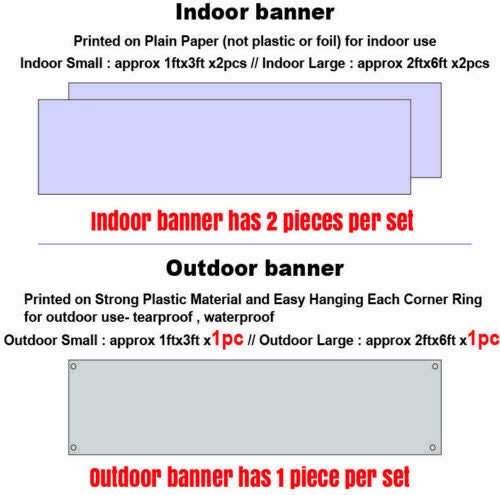 Indoor banner

Printed on Plain Paper (not plastic or foil) for indoor use

Indoor Small : approx 1ftx3ft x2pcs // Indoor Large : approx 2ftx6ft x2pcs

Indoor banner has 2 pieces per set

Outdoor banner

Printed on Strong Plastic Material and Easy Hanging Each Corner Ring for outdoor use- tearproof , waterproof

Outdoor Small : approx 1ftx3ft x1pc // Outdoor Large : approx 2ftx6ft x1pc

Outdoor banner has 1 piece per set